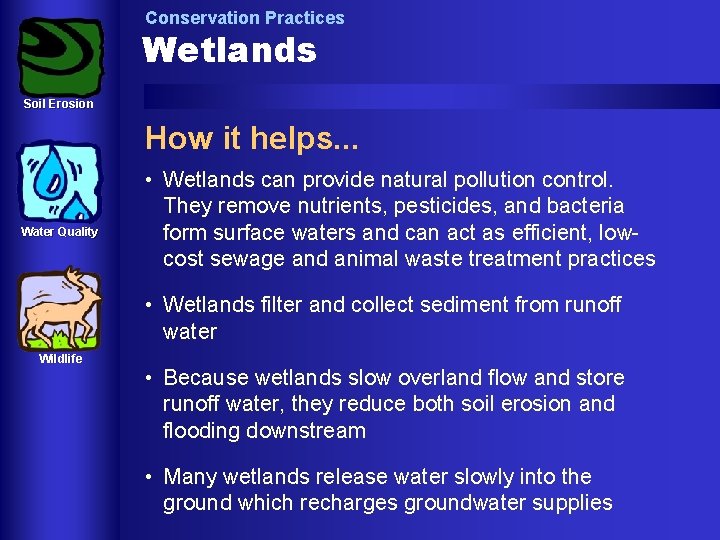 Soil Erosion

Water Quality

Wildlife

Conservation Practices

Wetlands

How it helps...

• Wetlands can provide natural pollution control. They remove nutrients, pesticides, and bacteria form surface waters and can act as efficient, low-cost sewage and animal waste treatment practices

• Wetlands filter and collect sediment from runoff water

• Because wetlands slow overland flow and store runoff water, they reduce both soil erosion and flooding downstream

• Many wetlands release water slowly into the ground which recharges groundwater supplies